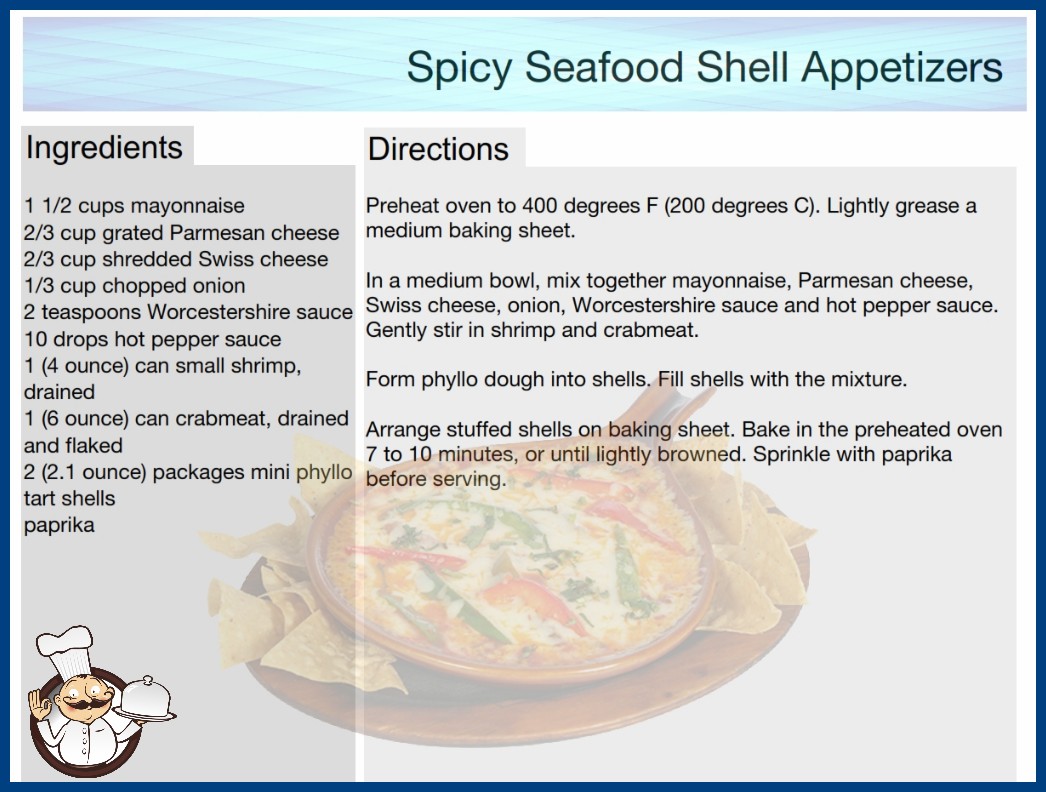 Spicy Seafood Shell Appetizers

Ingredients

1 1/2 cups mayonnaise
2/3 cup grated Parmesan cheese
2/3 cup shredded Swiss cheese
1/3 cup chopped onion
2 teaspoons Worcestershire sauce
10 drops hot pepper sauce
1 (4 ounce) can small shrimp, drained
1 (6 ounce) can crabmeat, drained and flaked
2 (2.1 ounce) packages mini phyllo tart shells
paprika

Directions

Preheat oven to 400 degrees F (200 degrees C). Lightly grease a medium baking sheet.

In a medium bowl, mix together mayonnaise, Parmesan cheese, Swiss cheese, onion, Worcestershire sauce and hot pepper sauce. Gently stir in shrimp and crabmeat.

Form phyllo dough into shells. Fill shells with the mixture.

Arrange stuffed shells on baking sheet. Bake in the preheated oven 7 to 10 minutes, or until lightly browned. Sprinkle with paprika before serving.